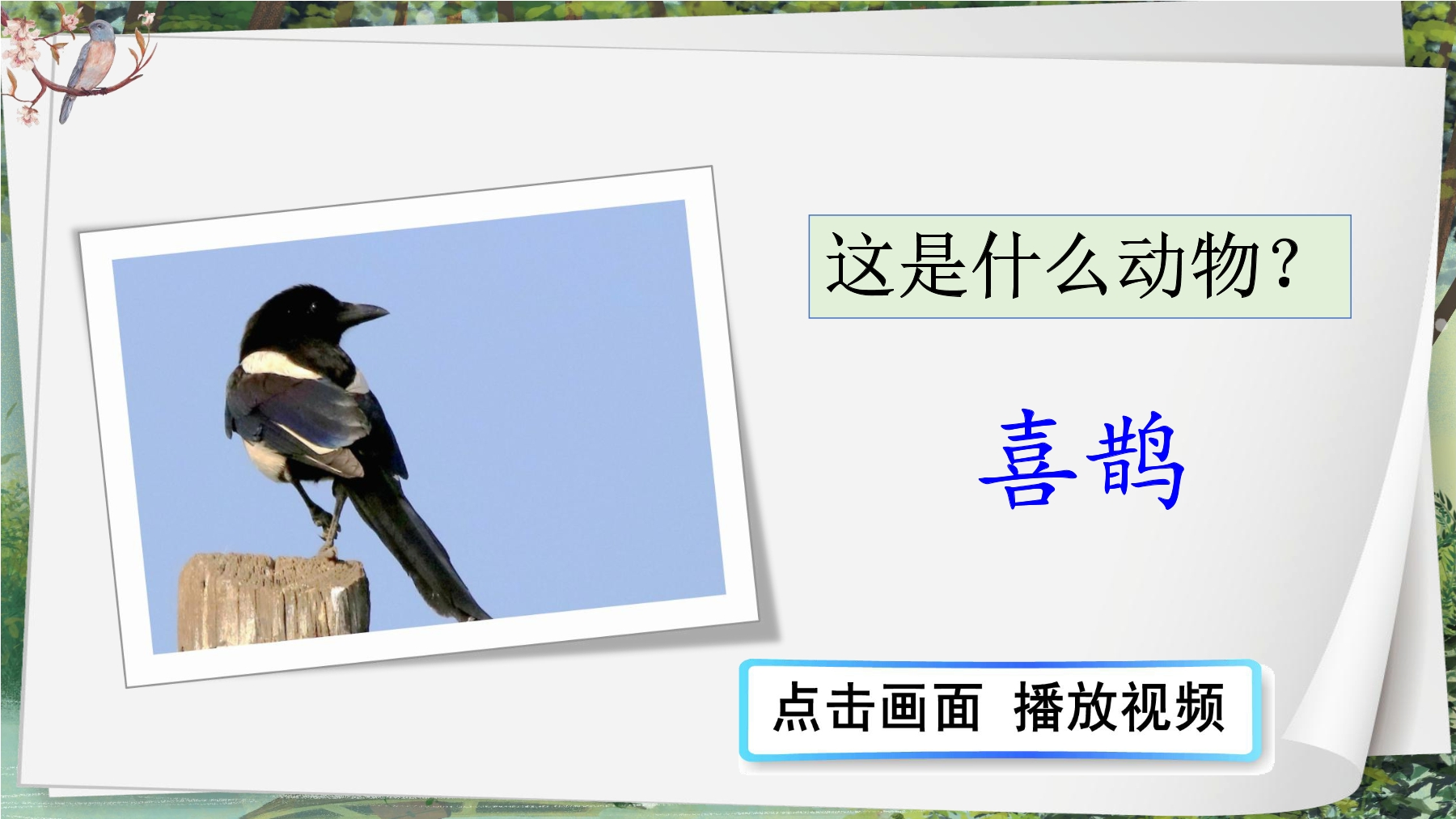 这是什么动物？

喜鹊

点击画面 播放视频